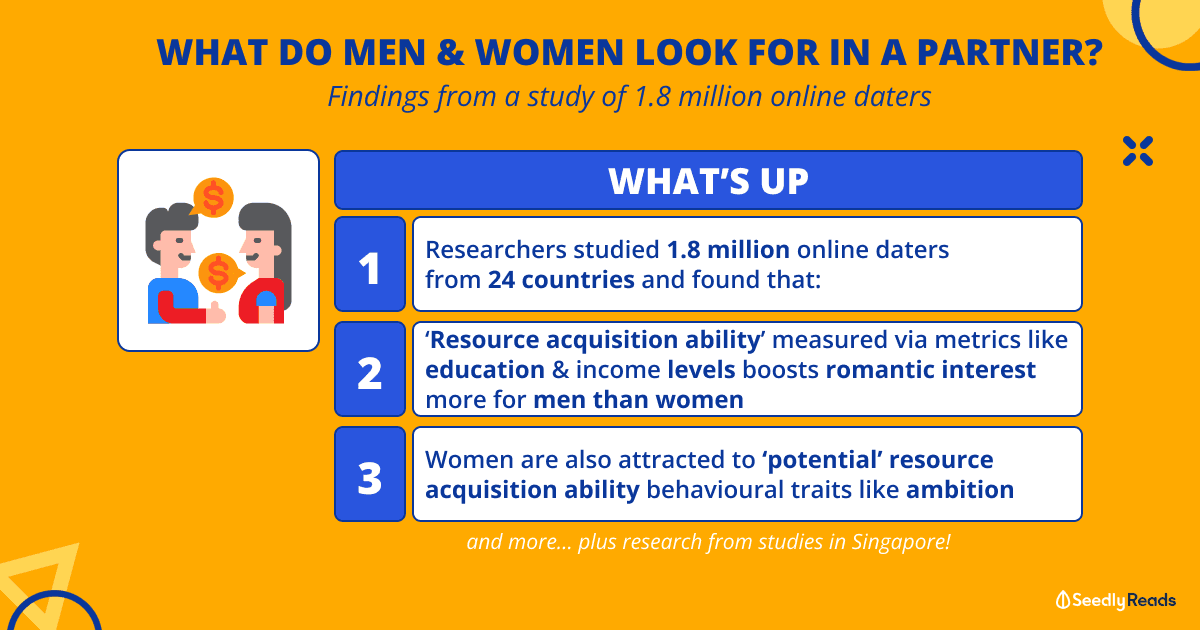 WHAT DO MEN & WOMEN LOOK FOR IN A PARTNER?

Findings from a study of 1.8 million online daters

$ $

WHAT'S UP

1 Researchers studied 1.8 million online daters from 24 countries and found that:

2 'Resource acquisition ability' measured via metrics like education & income levels boosts romantic interest more for men than women

3 Women are also attracted to 'potential' resource acquisition ability behavioural traits like ambition

and more... plus research from studies in Singapore!

SeedlyReads